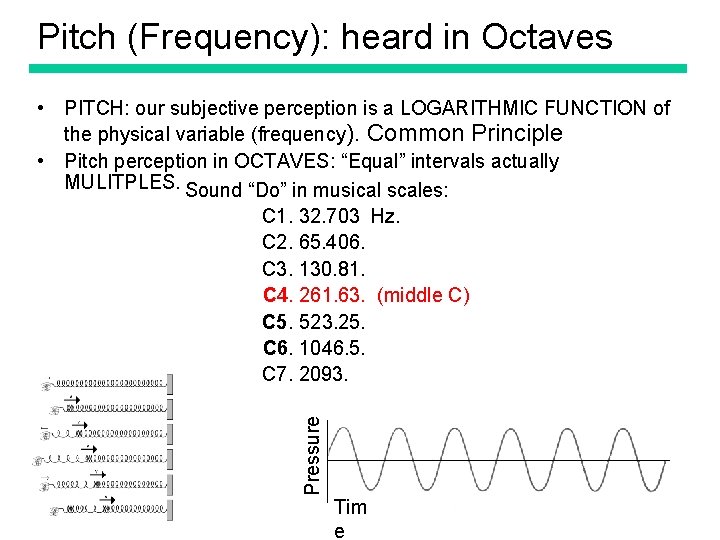 Pitch (Frequency): heard in Octaves

• PITCH: our subjective perception is a LOGARITHMIC FUNCTION of the physical variable (frequency). Common Principle

• Pitch perception in OCTAVES: "Equal" intervals actually MULITPLES. Sound "Do" in musical scales:

C1. 32.703 Hz.
C2. 65.406.
C3. 130.81.
C4. 261.63. (middle C)
C5. 523.25.
C6. 1046.5.
C7. 2093.

Pressure

Time